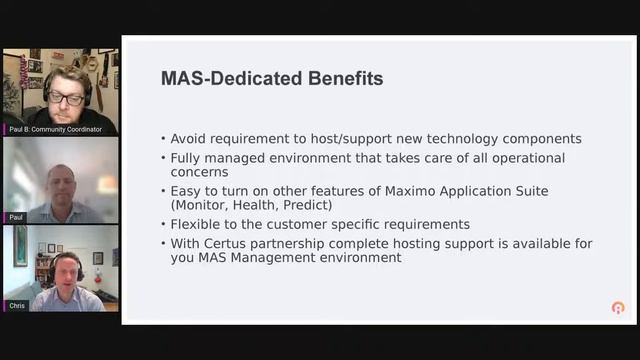 Paul B: Community Coordinator

Paul

Chris

MAS-Dedicated Benefits

• Avoid requirement to host/support new technology components
• Fully managed environment that takes care of all operational concerns
• Easy to turn on other features of Maximo Application Suite (Monitor, Health, Predict)
• Flexible to the customer specific requirements
• With Certus partnership complete hosting support is available for you MAS Management environment